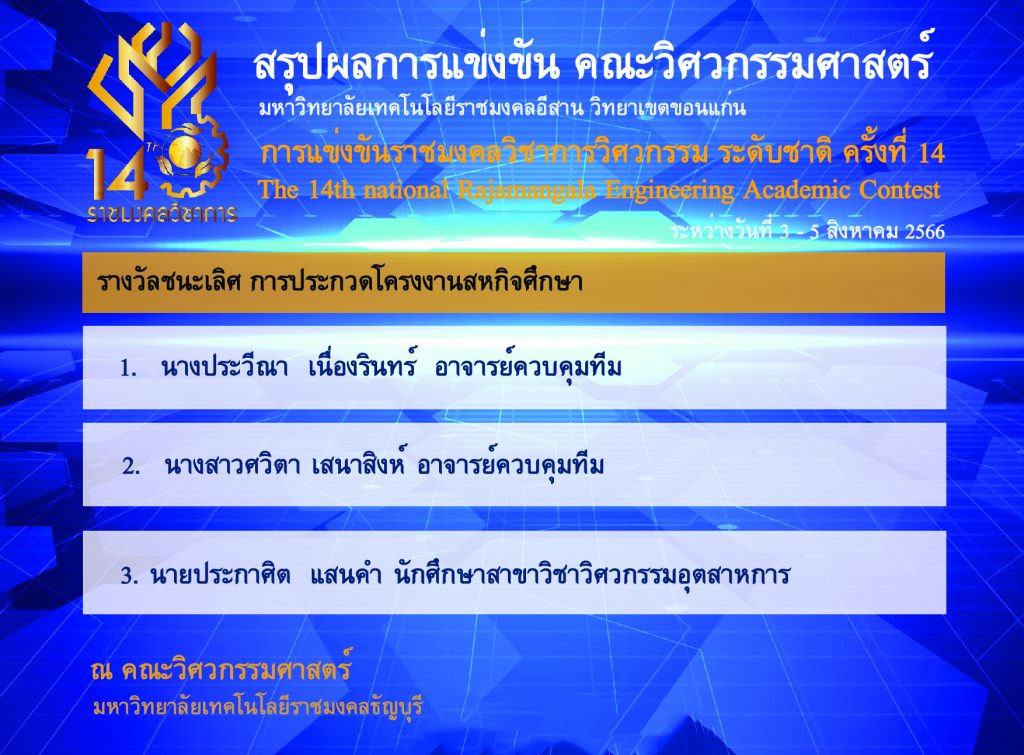 14 ราชมงคลวิชาการ

สรุปผลการแข่งขัน คณะวิศวกรรมศาสตร์
มหาวิทยาลัยเทคโนโลยีราชมงคลอีสาน วิทยาเขตขอนแก่น
การแข่งขันราชมงคลวิชาการวิศวกรรม ระดับชาติ ครั้งที่ 14
The 14th national Rajamangala Engineering Academic Contest
ระหว่างวันที่ 3 - 5 สิงหาคม 2566

รางวัลชนะเลิศ การประกวดโครงงานสหกิจศึกษา

1. นางประวีณา เนื่องรินทร์ อาจารย์ควบคุมทีม

2. นางสาวศวิตา เสนาสิงห์ อาจารย์ควบคุมทีม

3. นายประกาศิต แสนคำ นักศึกษาสาขาวิชาวิศวกรรมอุตสาหการ

ณ คณะวิศวกรรมศาสตร์
มหาวิทยาลัยเทคโนโลยีราชมงคลธัญบุรี